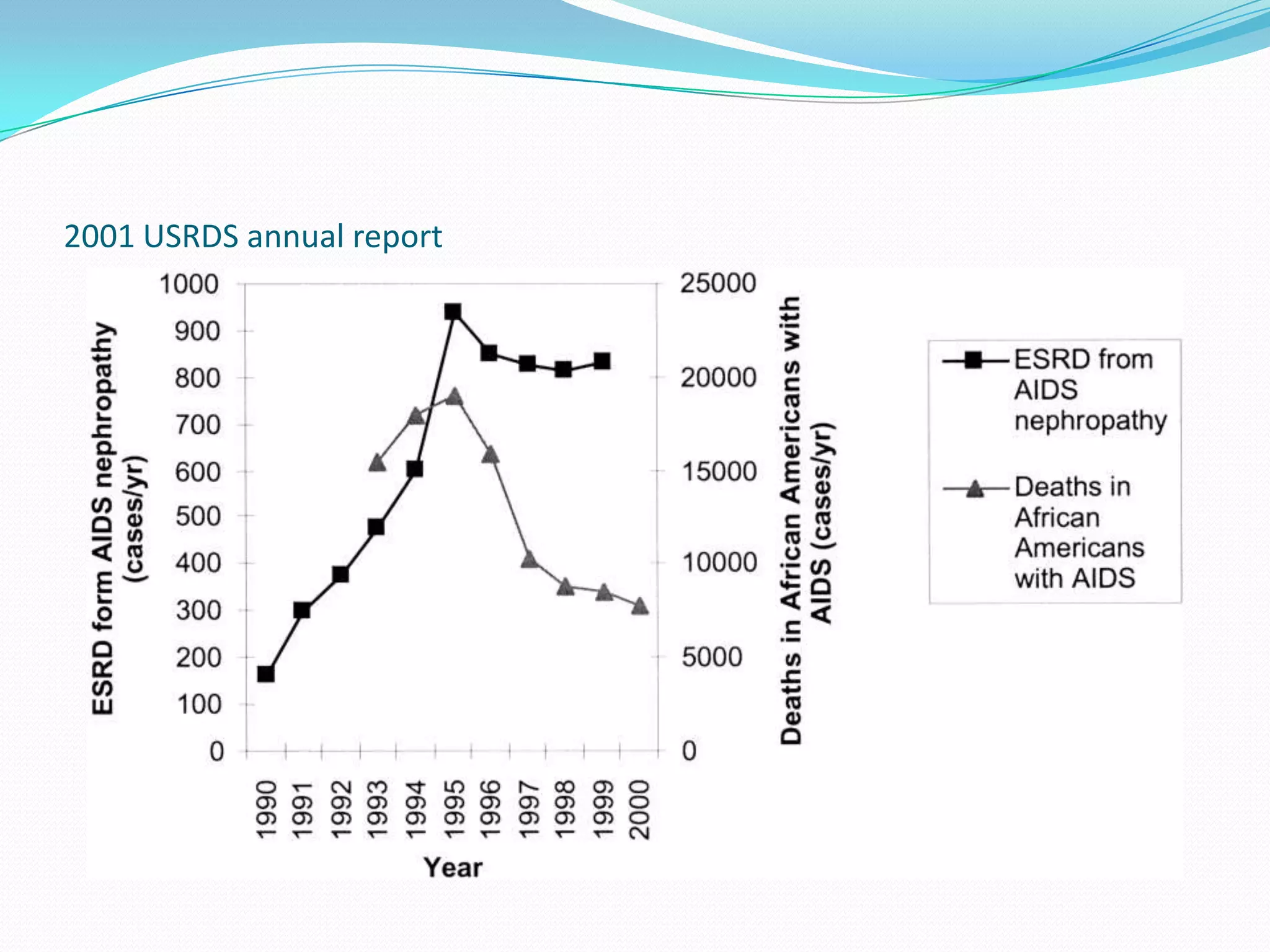 2001 USRDS annual report

ESRD form AIDS nephropathy (cases/yr)

1000
900
800
700
600
500
400
300
200
100
0

25000
20000
15000
10000
5000
0

Deaths in African Americans with AIDS (cases/yr)

1990
1991
1992
1993
1994
1995
1996
1997
1998
1999
2000

Year

ESRD from AIDS nephropathy

Deaths in African Americans with AIDS